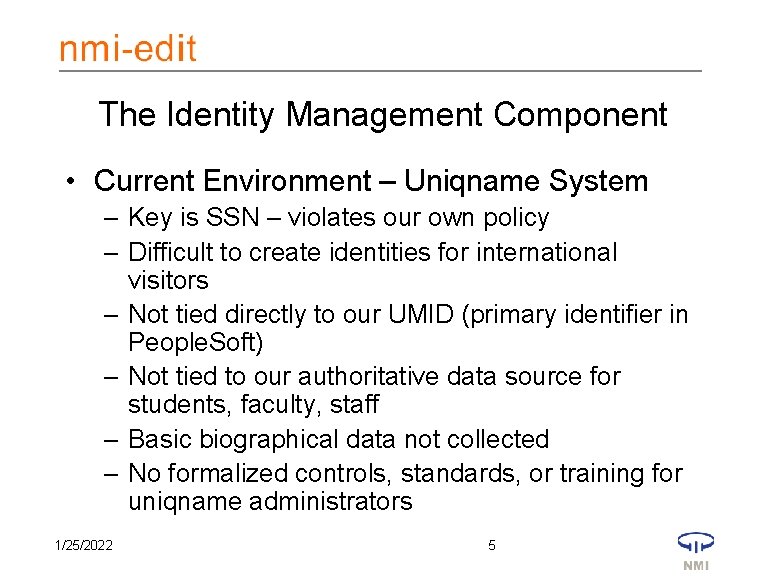 nmi-edit

The Identity Management Component

• Current Environment – Uniqname System
  – Key is SSN – violates our own policy
  – Difficult to create identities for international visitors
  – Not tied directly to our UMID (primary identifier in PeopleSoft)
  – Not tied to our authoritative data source for students, faculty, staff
  – Basic biographical data not collected
  – No formalized controls, standards, or training for uniqname administrators

1/25/2022

5

NMI